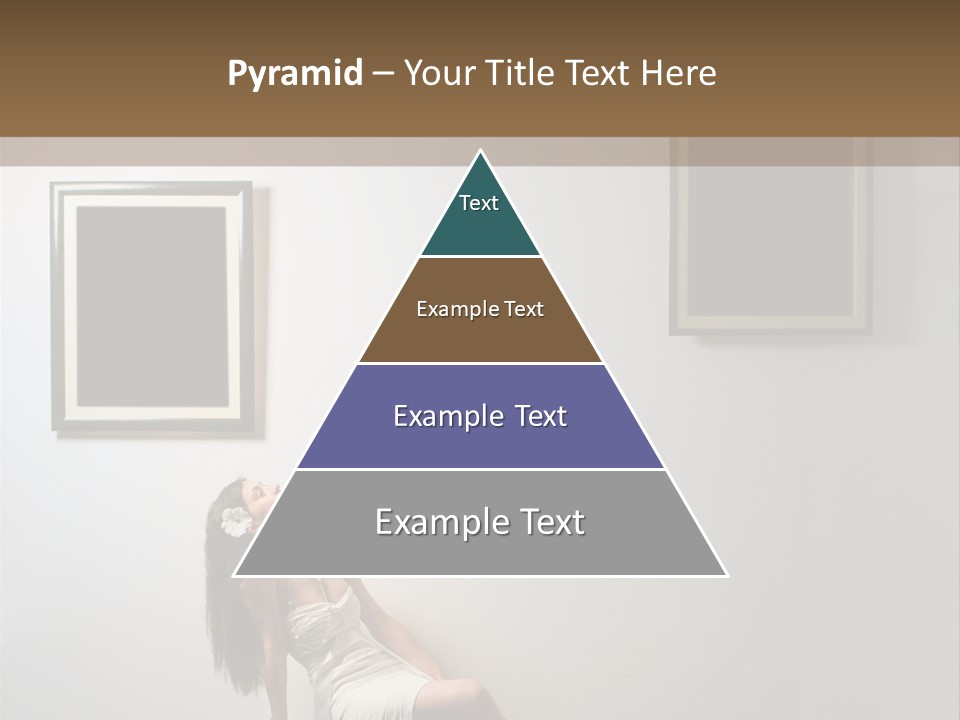 Pyramid – Your Title Text Here

Text

Example Text

Example Text

Example Text